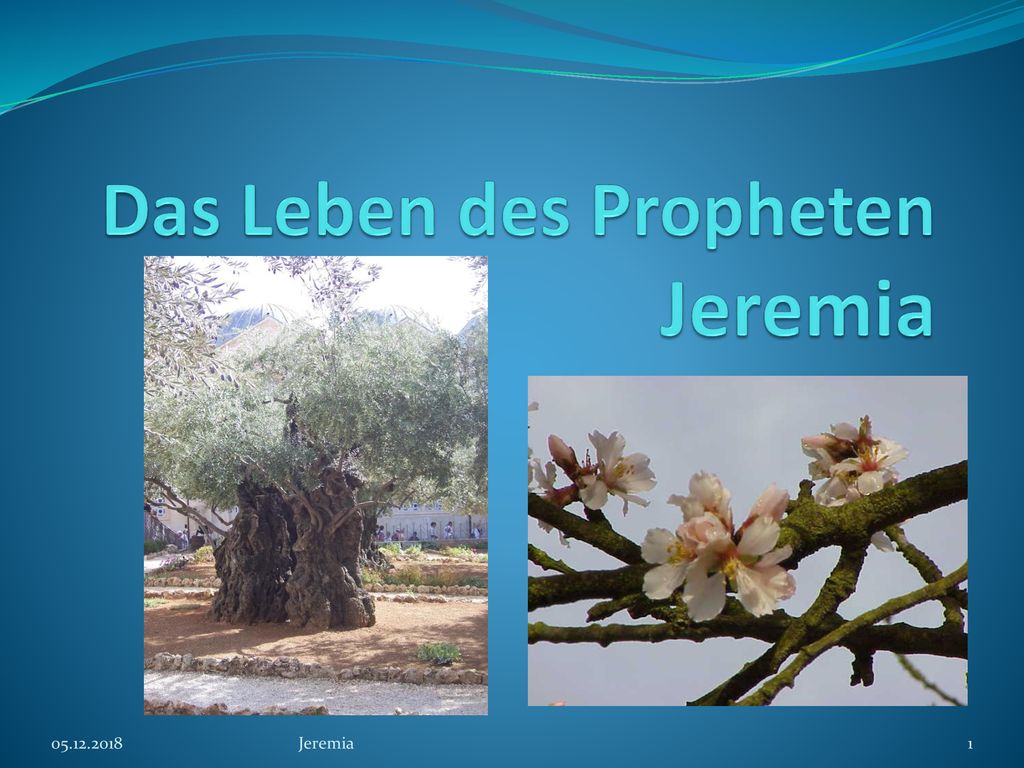 Das Leben des Propheten Jeremia

05.12.2018

Jeremia

1